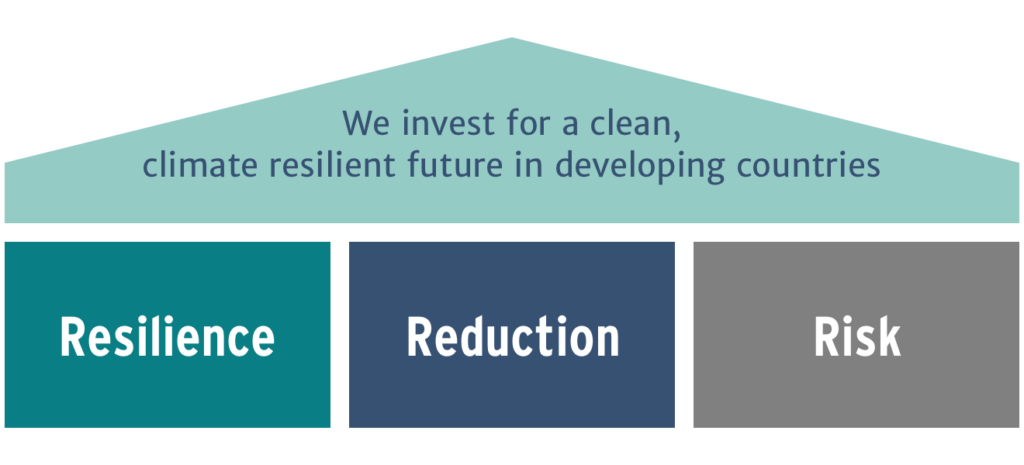 We invest for a clean, climate resilient future in developing countries

Resilience

Reduction

Risk